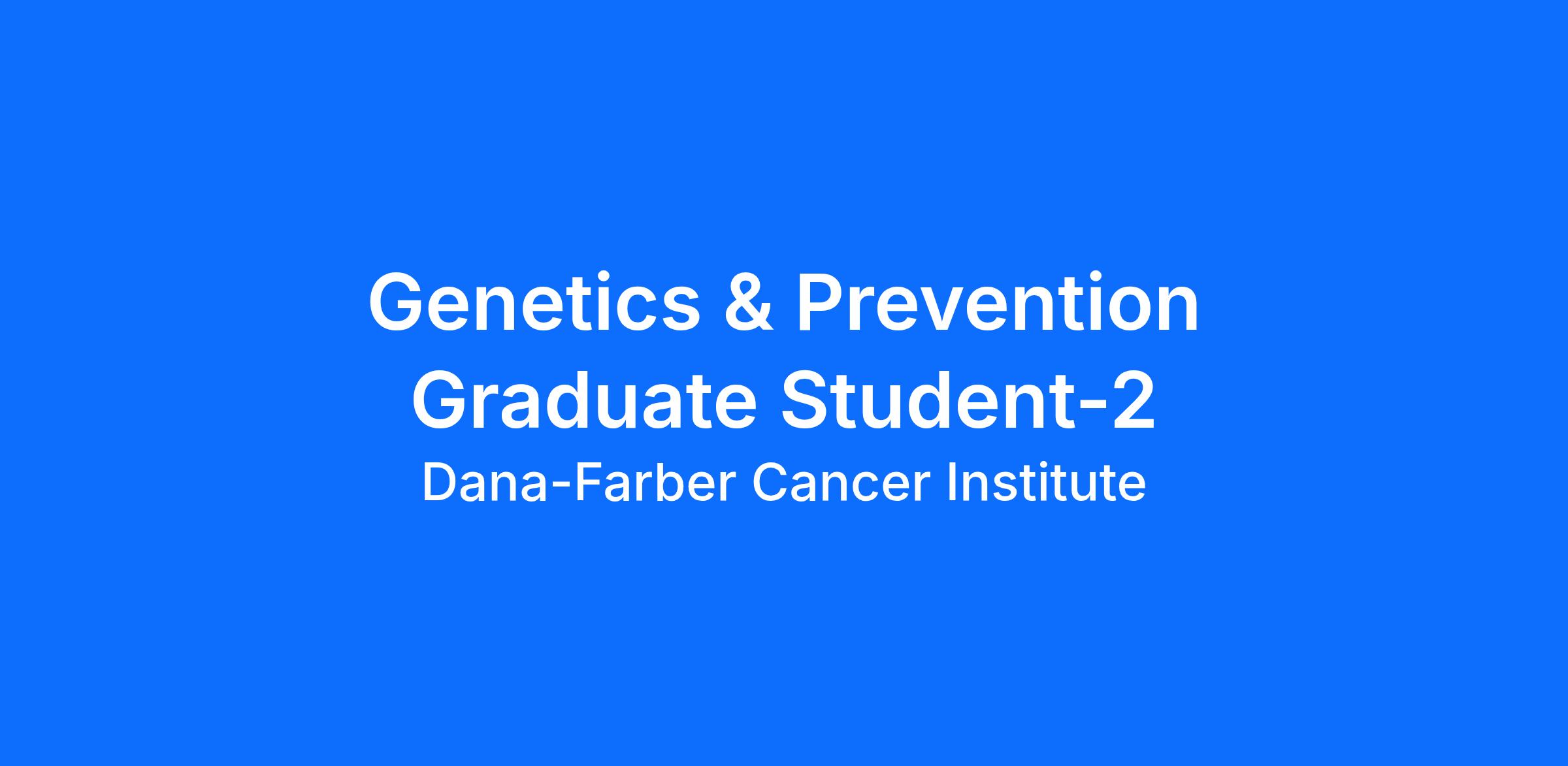 Genetics & Prevention Graduate Student-2

Dana-Farber Cancer Institute